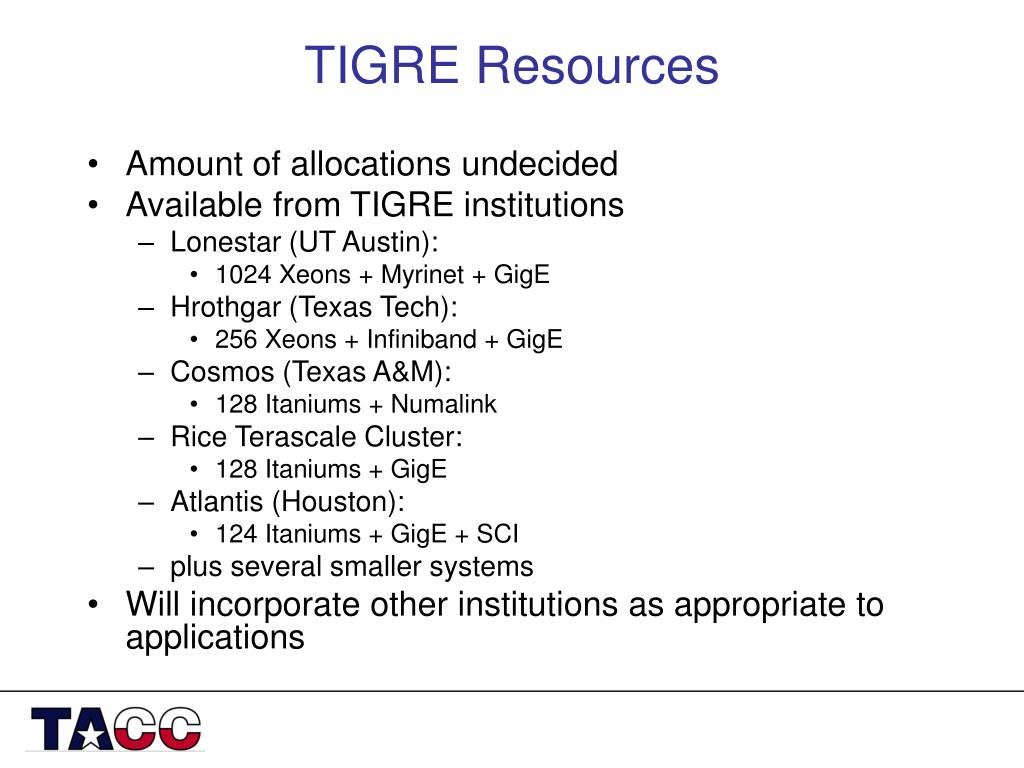 TIGRE Resources

• Amount of allocations undecided
• Available from TIGRE institutions
– Lonestar (UT Austin):
• 1024 Xeons + Myrinet + GigE
– Hrothgar (Texas Tech):
• 256 Xeons + Infiniband + GigE
– Cosmos (Texas A&M):
• 128 Itaniums + Numalink
– Rice Terascale Cluster:
• 128 Itaniums + GigE
– Atlantis (Houston):
• 124 Itaniums + GigE + SCI
– plus several smaller systems
• Will incorporate other institutions as appropriate to applications

TACC